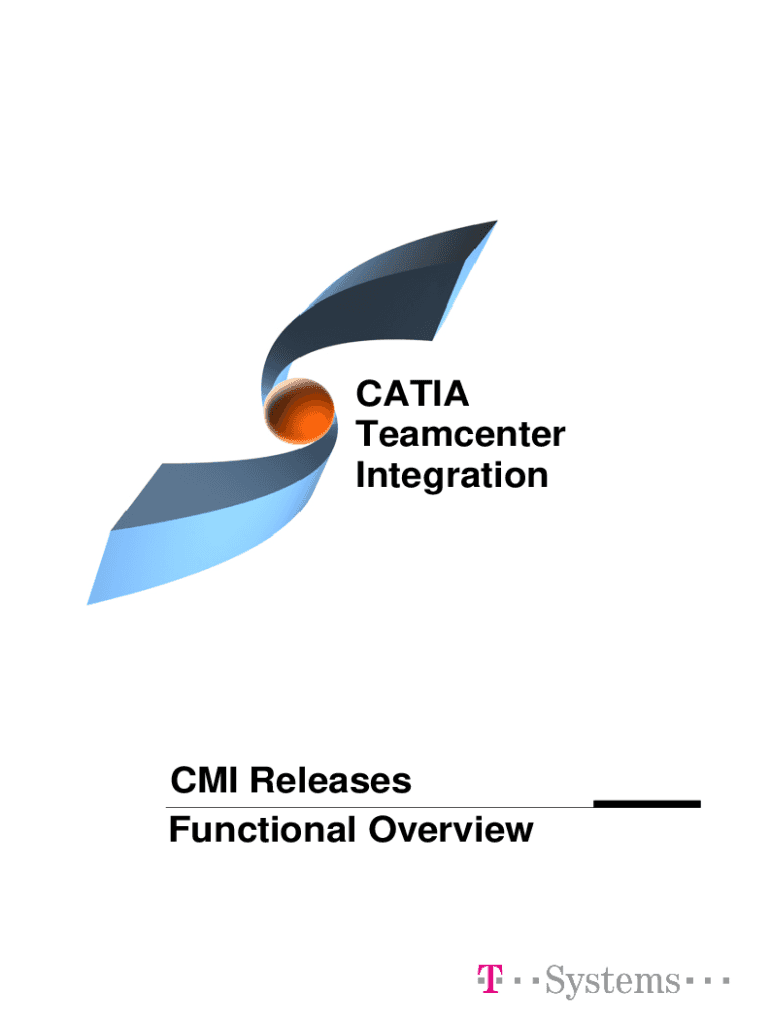 CATIA
Teamcenter
Integration

CMI Releases
Functional Overview

T · · Systems · · ·